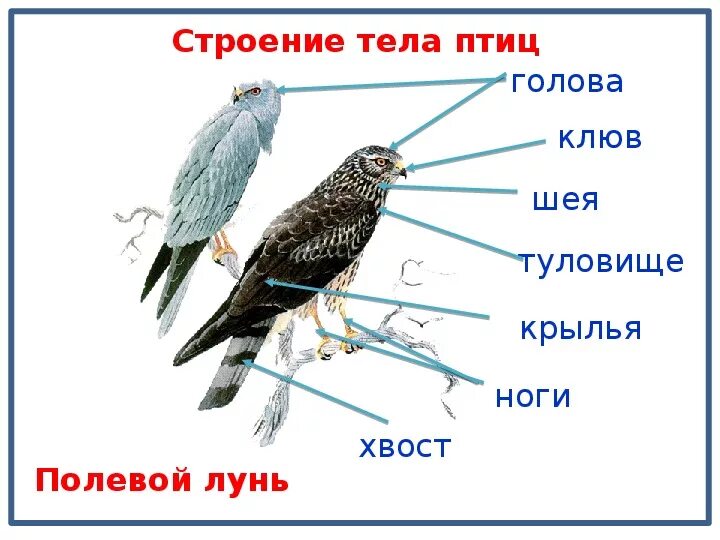 Строение тела птиц

голова

клюв

шея

туловище

крылья

ноги

хвост

Полевой лунь